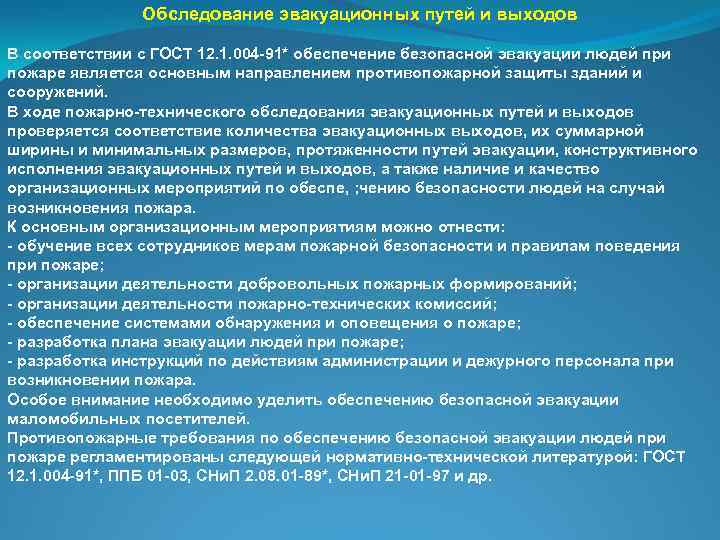 Обследование эвакуационных путей и выходов

В соответствии с ГОСТ 12.1.004-91* обеспечение безопасной эвакуации людей при пожаре является основным направлением противопожарной защиты зданий и сооружений.
В ходе пожарно-технического обследования эвакуационных путей и выходов проверяется соответствие количества эвакуационных выходов, их суммарной ширины и минимальных размеров, протяженности путей эвакуации, конструктивного исполнения эвакуационных путей и выходов, а также наличие и качество организационных мероприятий по обеспе, ;чению безопасности людей на случай возникновения пожара.
К основным организационным мероприятиям можно отнести:
- обучение всех сотрудников мерам пожарной безопасности и правилам поведения при пожаре;
- организации деятельности добровольных пожарных формирований;
- организации деятельности пожарно-технических комиссий;
- обеспечение системами обнаружения и оповещения о пожаре;
- разработка плана эвакуации людей при пожаре;
- разработка инструкций по действиям администрации и дежурного персонала при возникновении пожара.
Особое внимание необходимо уделить обеспечению безопасной эвакуации маломобильных посетителей.
Противопожарные требования по обеспечению безопасной эвакуации людей при пожаре регламентированы следующей нормативно-технической литературой: ГОСТ 12.1.004-91*, ППБ 01-03, СНиП 2.08.01-89*, СНиП 21-01-97 и др.